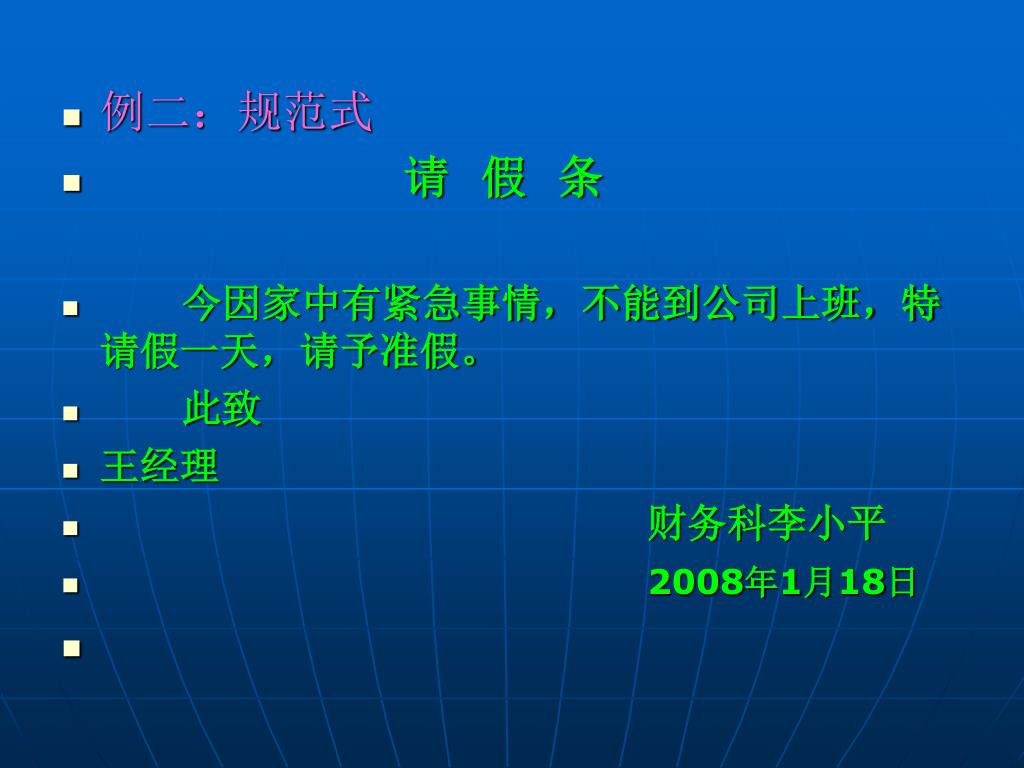 例二：规范式

请 假 条

今因家中有紧急事情，不能到公司上班，特请假一天，请予准假。

此致

王经理

财务科李小平

2008年1月18日